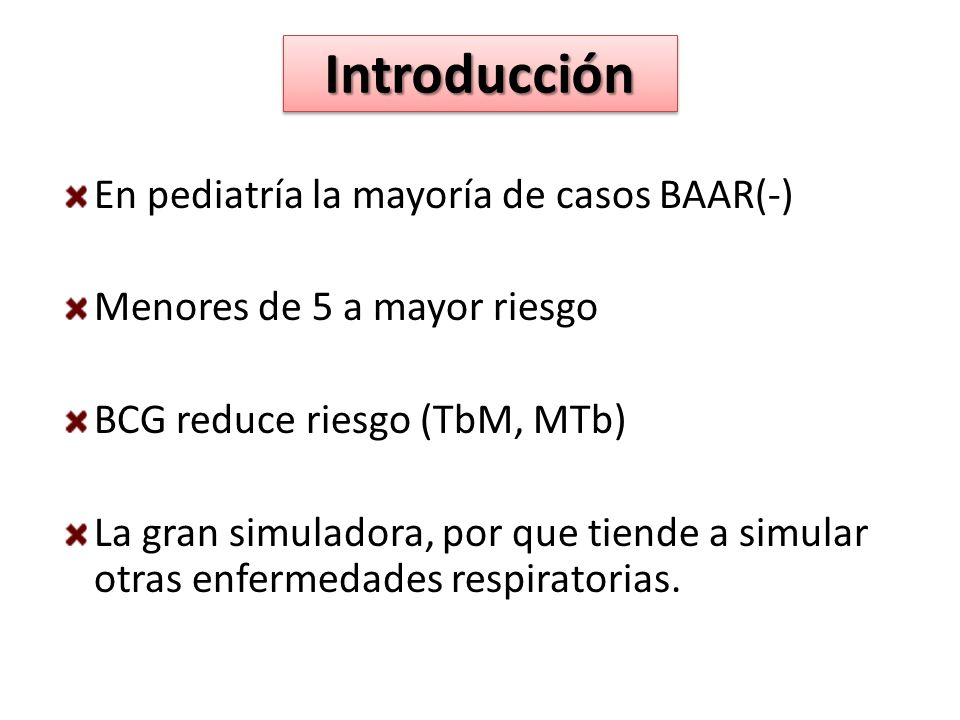 Introducción

En pediatría la mayoría de casos BAAR(-)

Menores de 5 a mayor riesgo

BCG reduce riesgo (TbM, MTb)

La gran simuladora, por que tiende a simular otras enfermedades respiratorias.